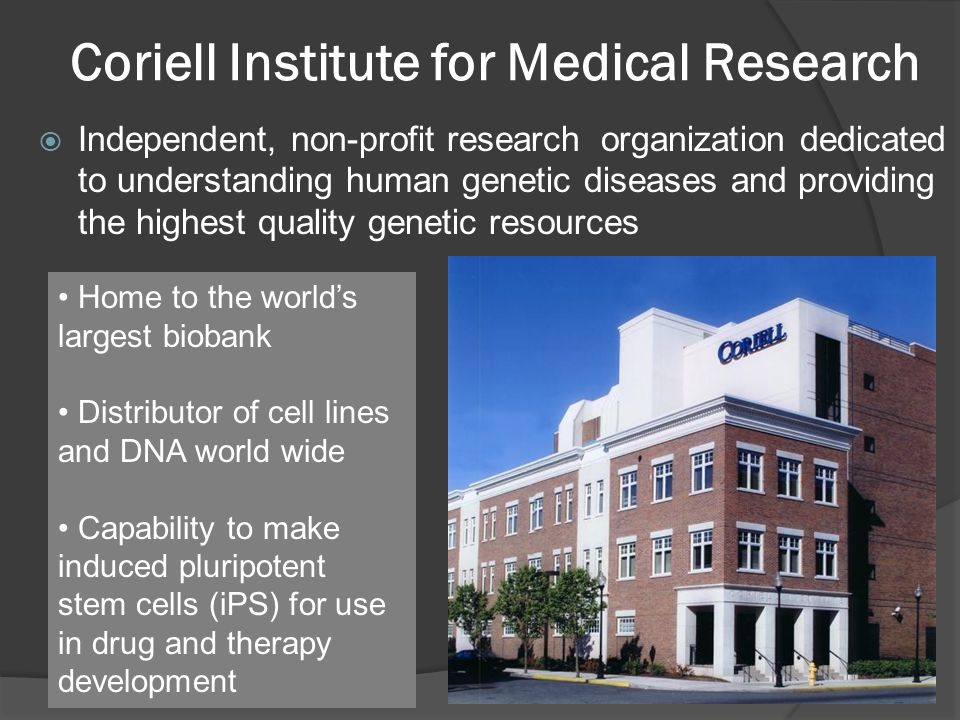 Coriell Institute for Medical Research

Independent, non-profit research organization dedicated to understanding human genetic diseases and providing the highest quality genetic resources

• Home to the world's largest biobank

• Distributor of cell lines and DNA world wide

• Capability to make induced pluripotent stem cells (iPS) for use in drug and therapy development

CORIELL